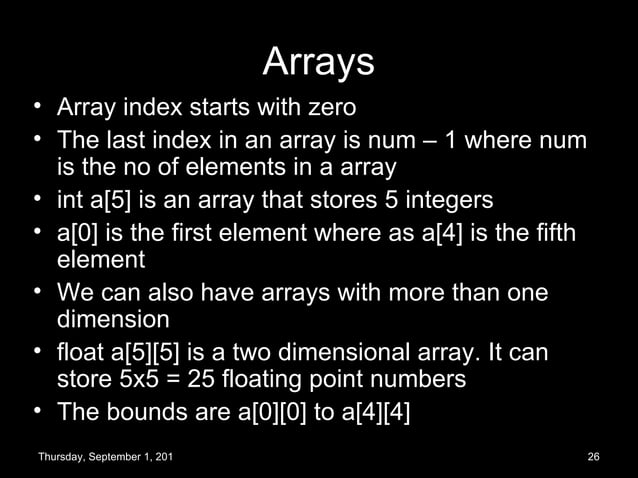 Arrays

• Array index starts with zero
• The last index in an array is num – 1 where num is the no of elements in a array
• int a[5] is an array that stores 5 integers
• a[0] is the first element where as a[4] is the fifth element
• We can also have arrays with more than one dimension
• float a[5][5] is a two dimensional array. It can store 5x5 = 25 floating point numbers
• The bounds are a[0][0] to a[4][4]

Thursday, September 1, 201

26